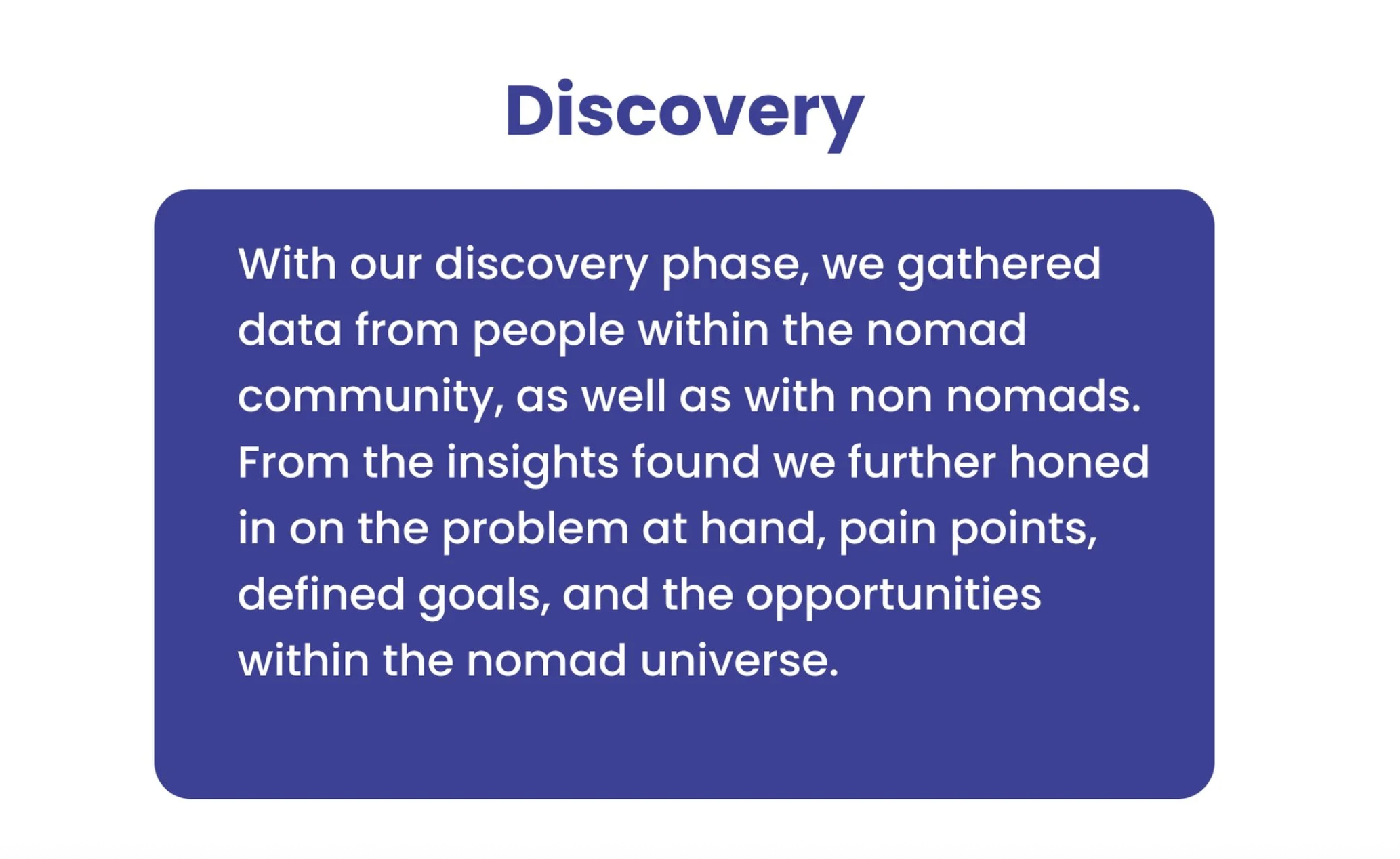 Discovery

With our discovery phase, we gathered data from people within the nomad community, as well as with non nomads. From the insights found we further honed in on the problem at hand, pain points, defined goals, and the opportunities within the nomad universe.